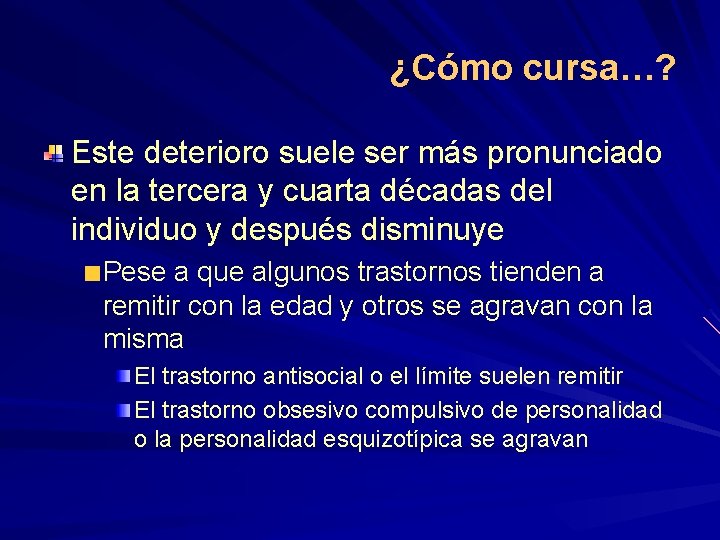 ¿Cómo cursa…?

Este deterioro suele ser más pronunciado en la tercera y cuarta décadas del individuo y después disminuye

Pese a que algunos trastornos tienden a remitir con la edad y otros se agravan con la misma

El trastorno antisocial o el límite suelen remitir

El trastorno obsesivo compulsivo de personalidad o la personalidad esquizotípica se agravan